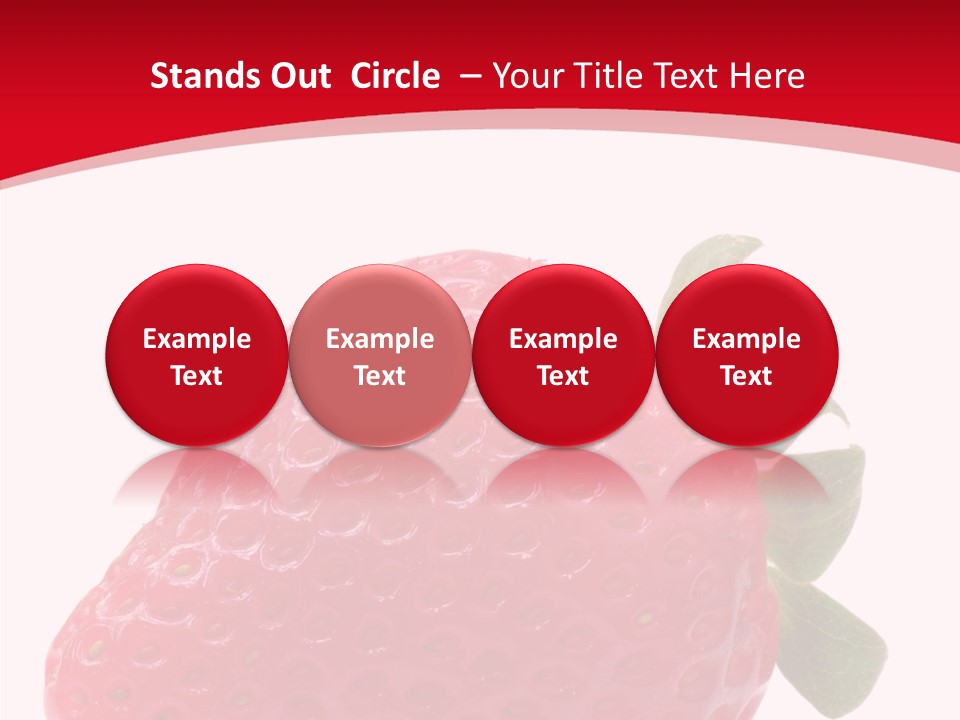 Stands Out Circle – Your Title Text Here

Example Text

Example Text

Example Text

Example Text